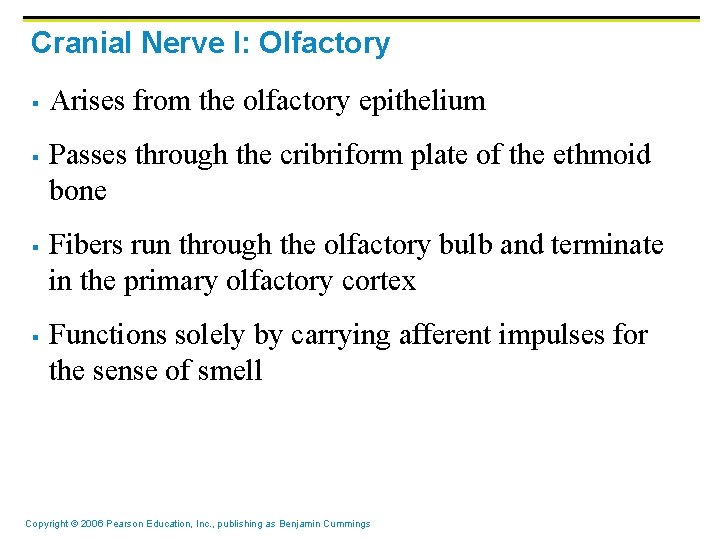 Cranial Nerve I: Olfactory

▪ Arises from the olfactory epithelium

▪ Passes through the cribriform plate of the ethmoid bone

▪ Fibers run through the olfactory bulb and terminate in the primary olfactory cortex

▪ Functions solely by carrying afferent impulses for the sense of smell

Copyright © 2006 Pearson Education, Inc., publishing as Benjamin Cummings